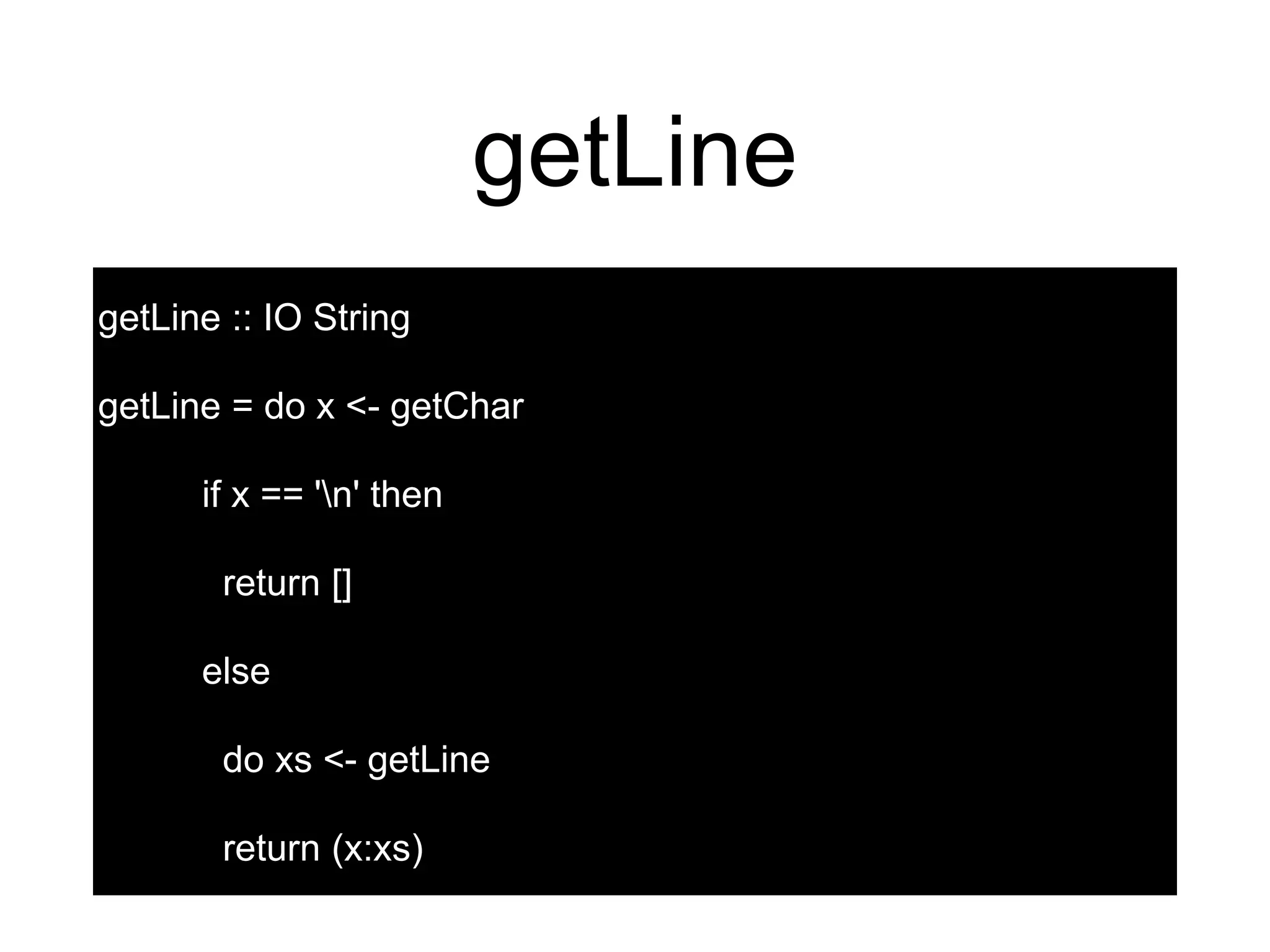 getLine

getLine :: IO String

getLine = do x <- getChar

if x == '\n' then

return []

else

do xs <- getLine

return (x:xs)